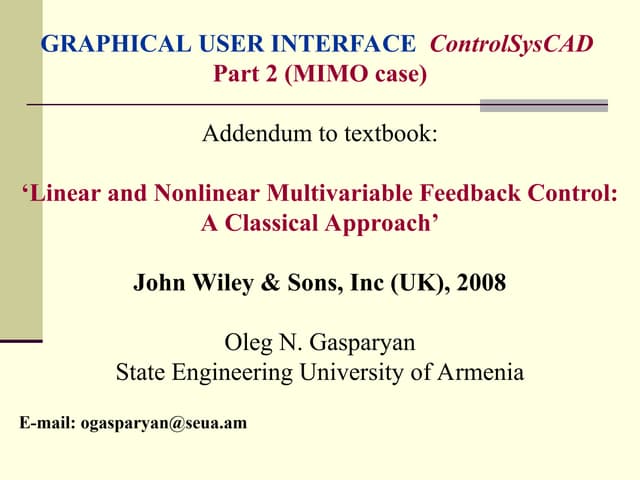 GRAPHICAL USER INTERFACE ControlSysCAD
Part 2 (MIMO case)

Addendum to textbook:

‘Linear and Nonlinear Multivariable Feedback Control: A Classical Approach’

John Wiley & Sons, Inc (UK), 2008

Oleg N. Gasparyan
State Engineering University of Armenia

E-mail: ogasparyan@seua.am